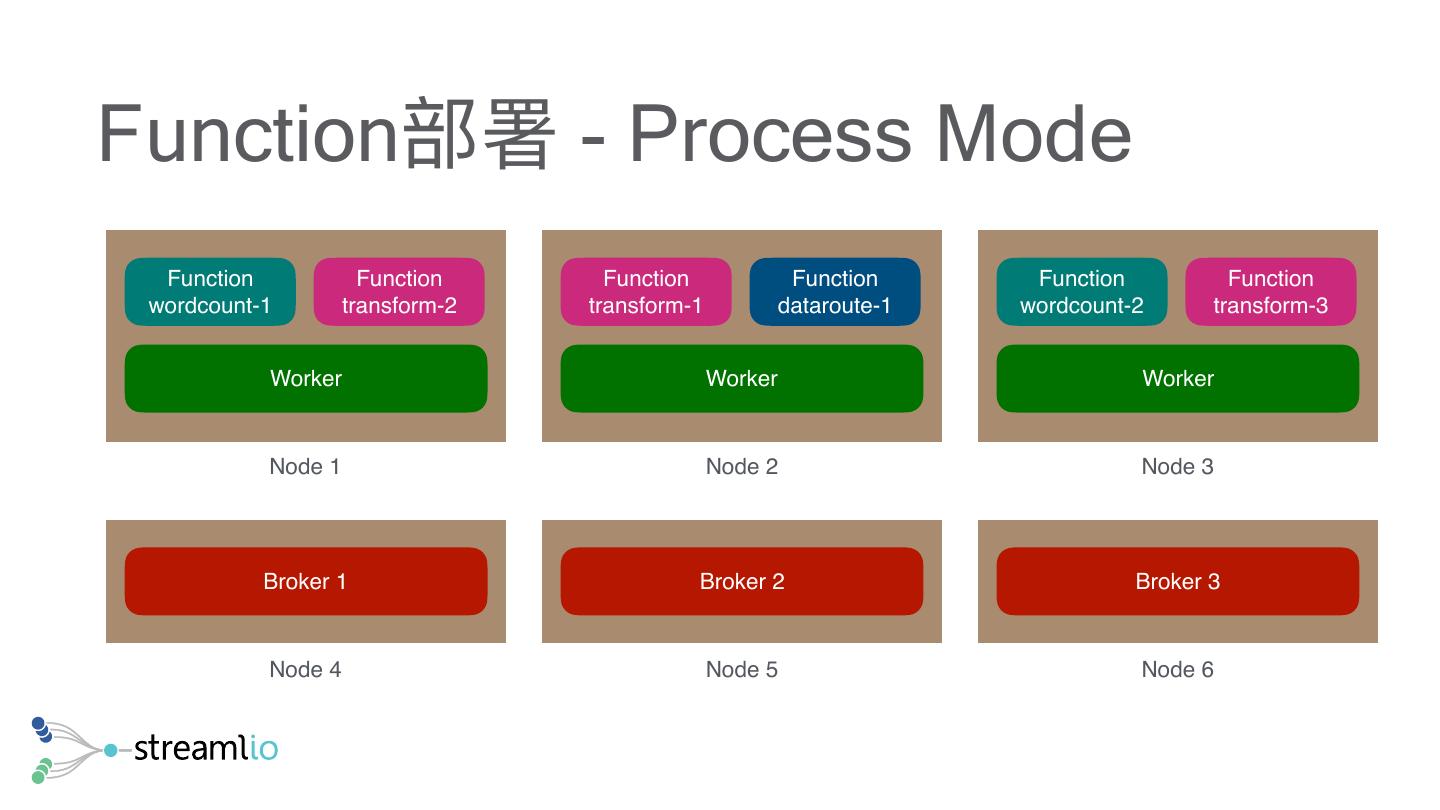 Function部署 - Process Mode

Function wordcount-1
Function transform-2
Worker
Node 1

Function transform-1
Function dataroute-1
Worker
Node 2

Function wordcount-2
Function transform-3
Worker
Node 3

Broker 1
Node 4

Broker 2
Node 5

Broker 3
Node 6

streamlio